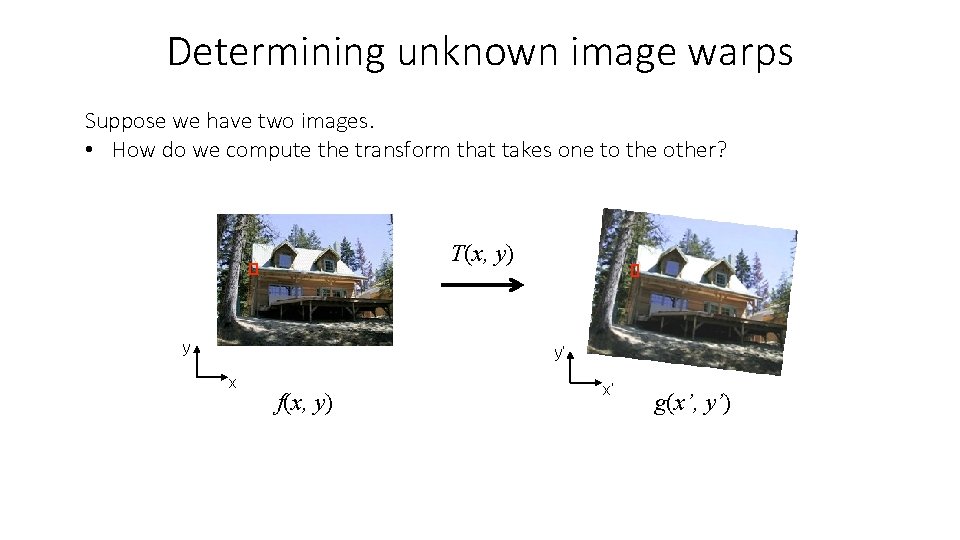 Determining unknown image warps

Suppose we have two images.
• How do we compute the transform that takes one to the other?

$T(x, y)$

y

x

$f(x, y)$

y'

x'

$g(x', y')$